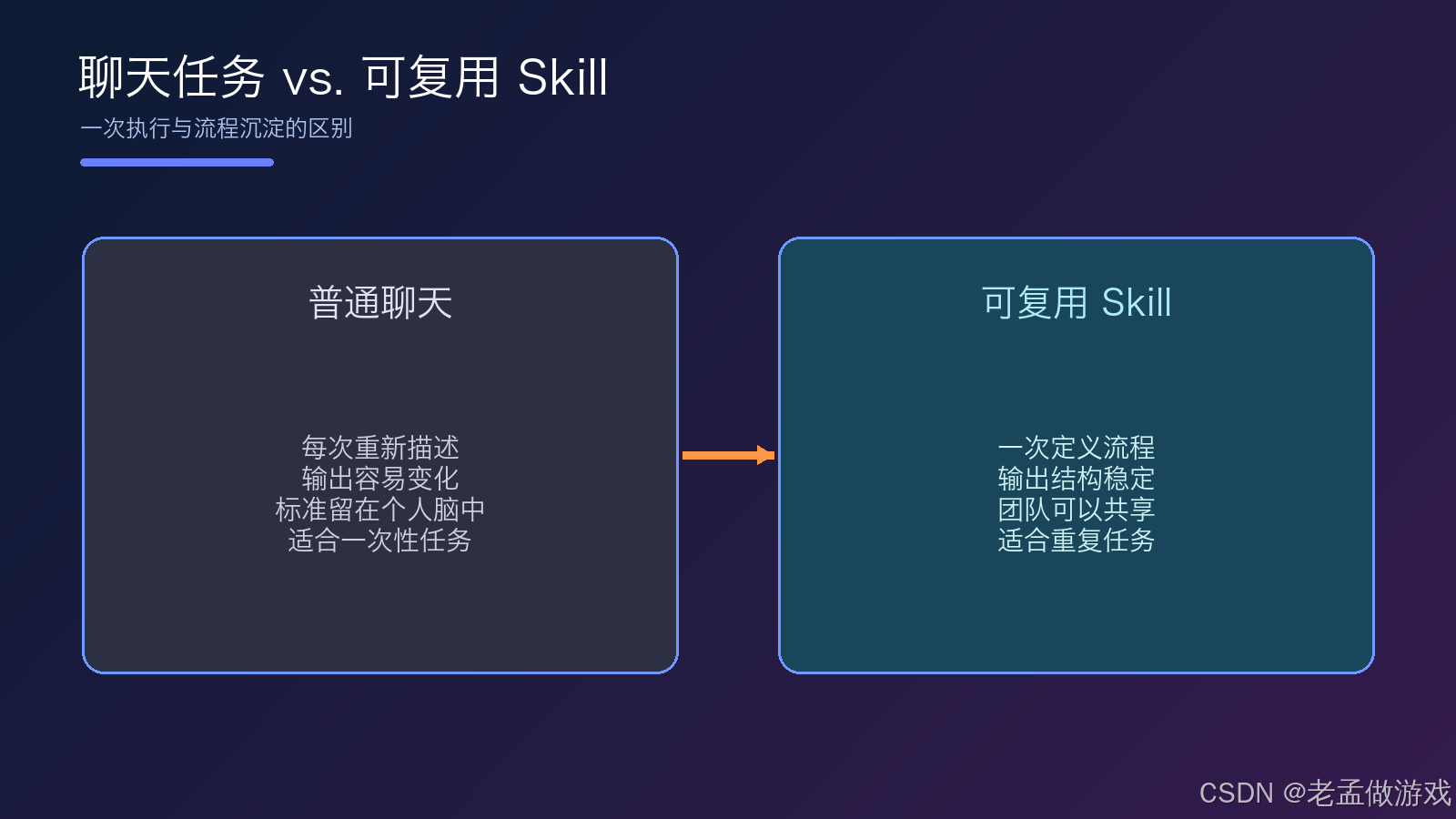 聊天任务 vs. 可复用 Skill

一次执行与流程沉淀的区别

普通聊天

每次重新描述
输出容易变化
标准留在个人脑中
适合一次性任务

可复用 Skill

一次定义流程
输出结构稳定
团队可以共享
适合重复任务

CSDN @老孟做游戏